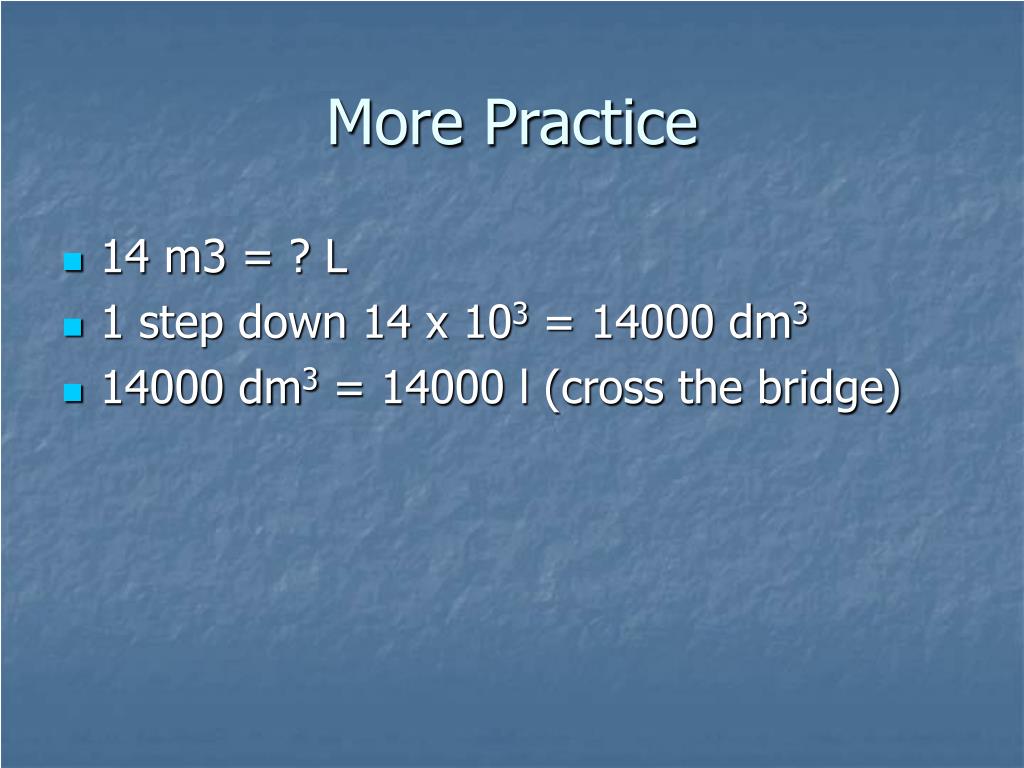 More Practice

- 14 m3 = ? L
- 1 step down 14 x $10^3$ = 14000 $dm^3$
- 14000 $dm^3$ = 14000 l (cross the bridge)